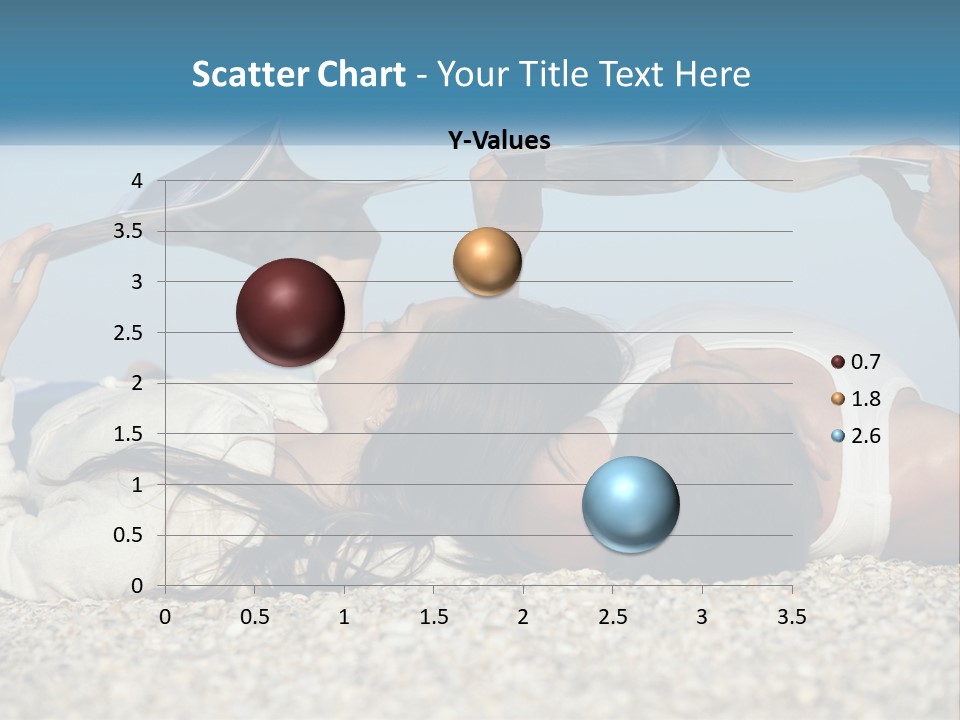 Scatter Chart - Your Title Text Here

Y-Values

4
3.5
3
2.5
2
1.5
1
0.5
0

0 0.5 1 1.5 2 2.5 3 3.5

0.7
1.8
2.6